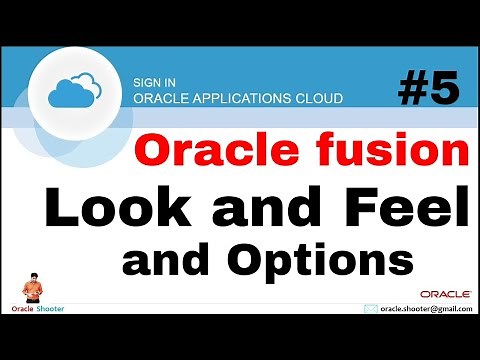 SIGN IN
ORACLE APPLICATIONS CLOUD

#5

Oracle fusion

Look and Feel
and Options

Oracle Shooter

ORACLE

oracle.shooter@gmail.com